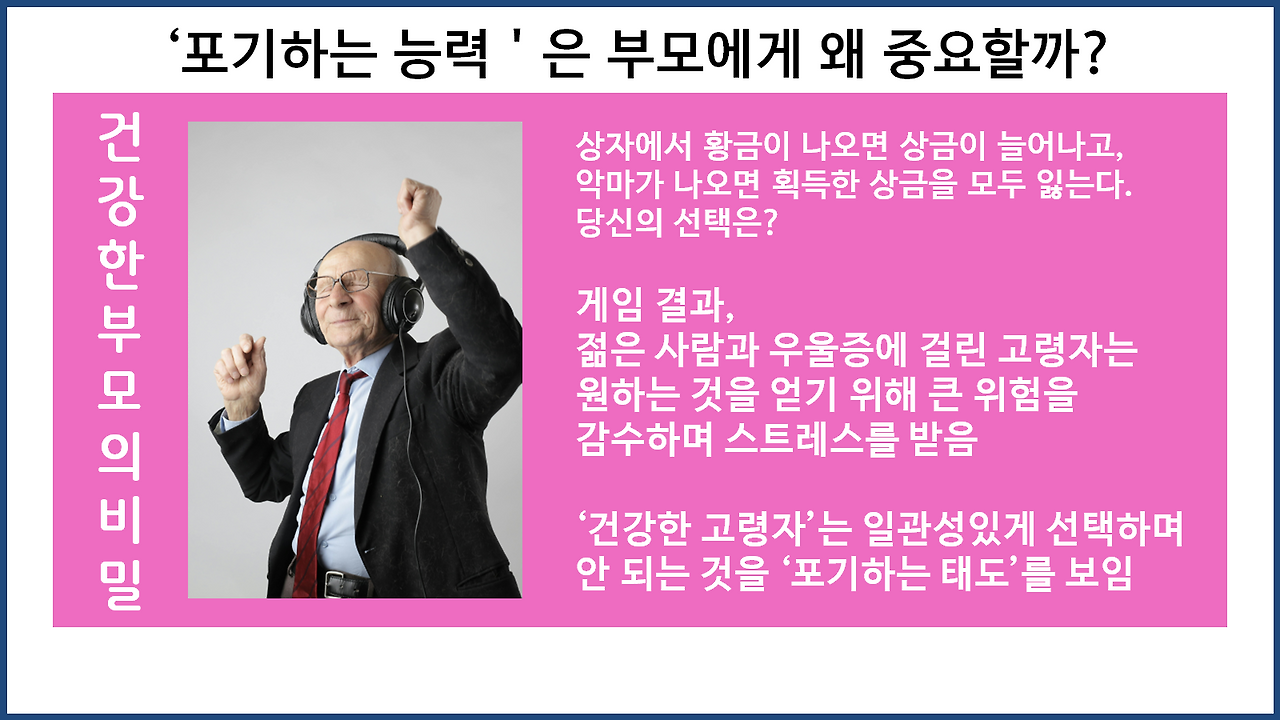 ‘포기하는 능력 ' 은 부모에게 왜 중요할까?

건강한부모의비밀

상자에서 황금이 나오면 상금이 늘어나고, 악마가 나오면 획득한 상금을 모두 잃는다. 당신의 선택은?

게임 결과,
젊은 사람과 우울증에 걸린 고령자는 원하는 것을 얻기 위해 큰 위험을 감수하며 스트레스를 받음

‘건강한 고령자’는 일관성있게 선택하며 안 되는 것을 ‘포기하는 태도’를 보임